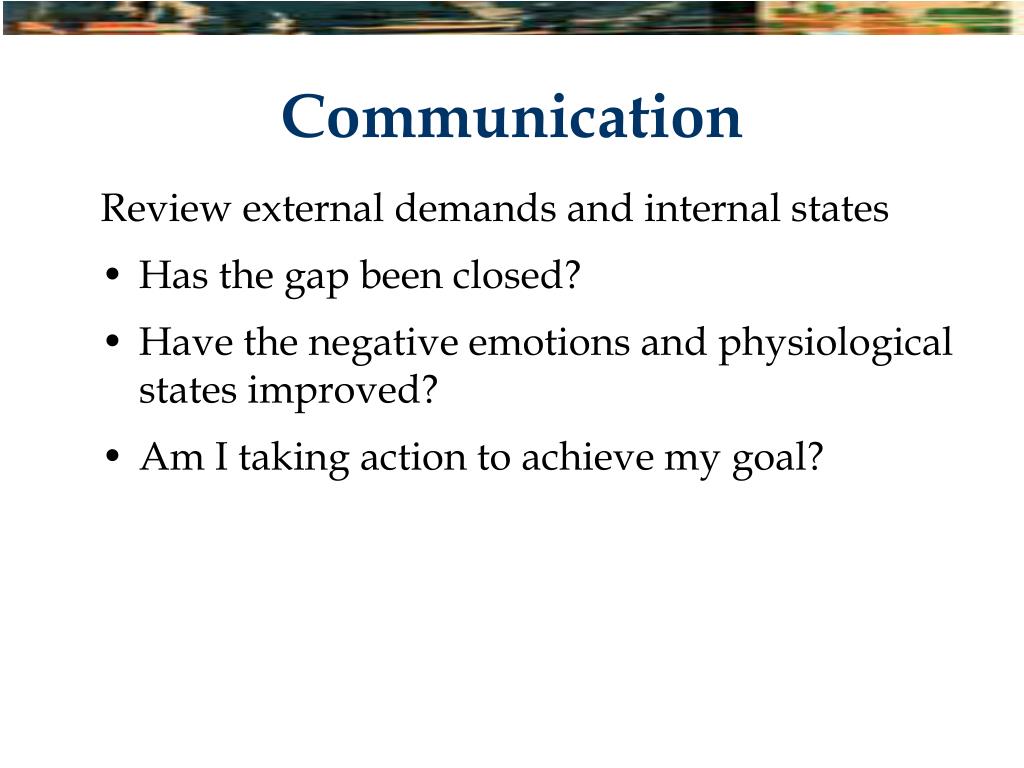 Communication

Review external demands and internal states

• Has the gap been closed?
• Have the negative emotions and physiological states improved?
• Am I taking action to achieve my goal?